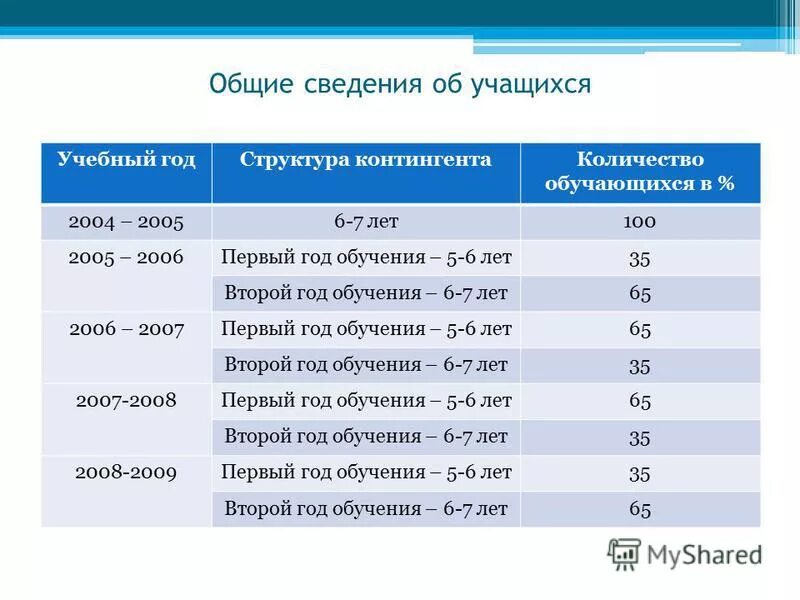 Общие сведения об учащихся

| Учебный год | Структура контингента | Количество обучающихся в % |
|---|---|---|
| 2004 – 2005 | 6-7 лет | 100 |
| 2005 – 2006 | Первый год обучения – 5-6 лет | 35 |
| | Второй год обучения – 6-7 лет | 65 |
| 2006 – 2007 | Первый год обучения – 5-6 лет | 65 |
| | Второй год обучения – 6-7 лет | 35 |
| 2007-2008 | Первый год обучения – 5-6 лет | 65 |
| | Второй год обучения – 6-7 лет | 35 |
| 2008-2009 | Первый год обучения – 5-6 лет | 35 |
| | Второй год обучения – 6-7 лет | 65 |

MyShared